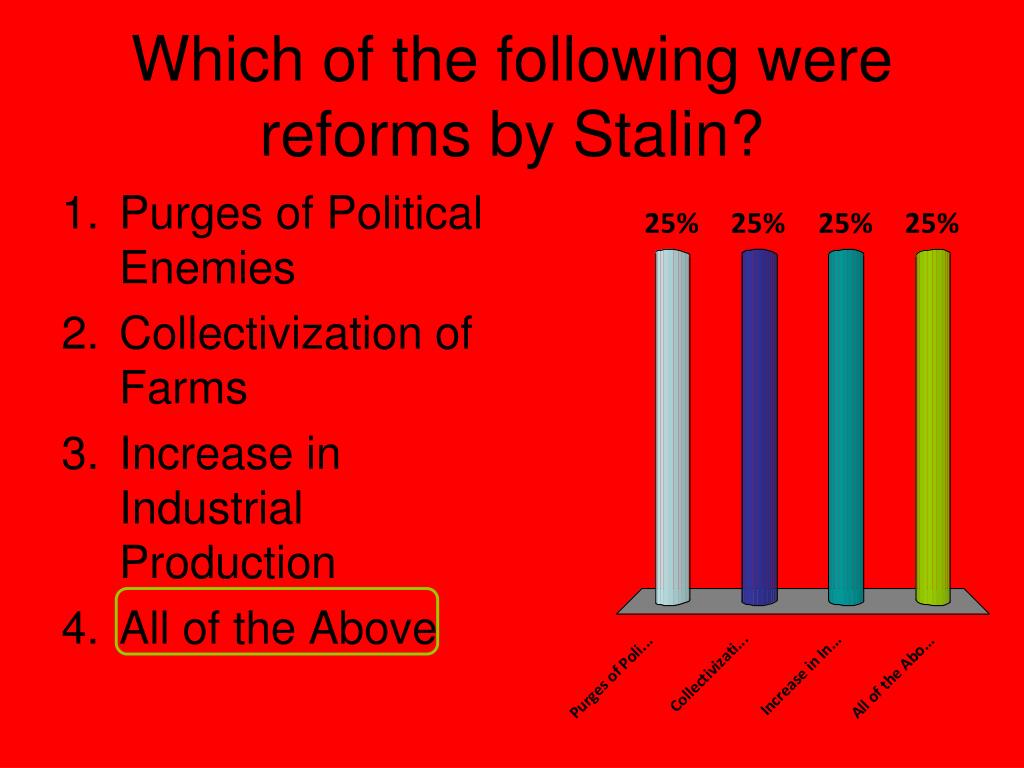 Which of the following were reforms by Stalin?

1. Purges of Political Enemies
2. Collectivization of Farms
3. Increase in Industrial Production
4. All of the Above

25%
25%
25%
25%

Purges of Poli...
Collectivizati...
Increase in In...
All of the Abo...